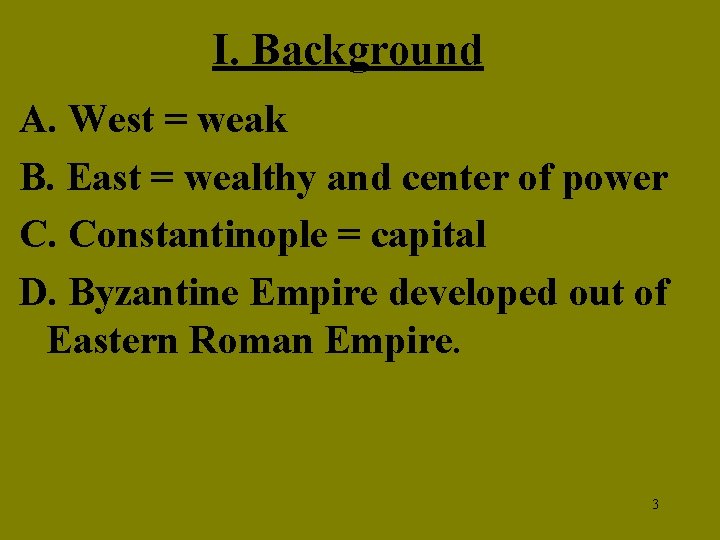 I. Background

A. West = weak

B. East = wealthy and center of power

C. Constantinople = capital

D. Byzantine Empire developed out of Eastern Roman Empire.

3